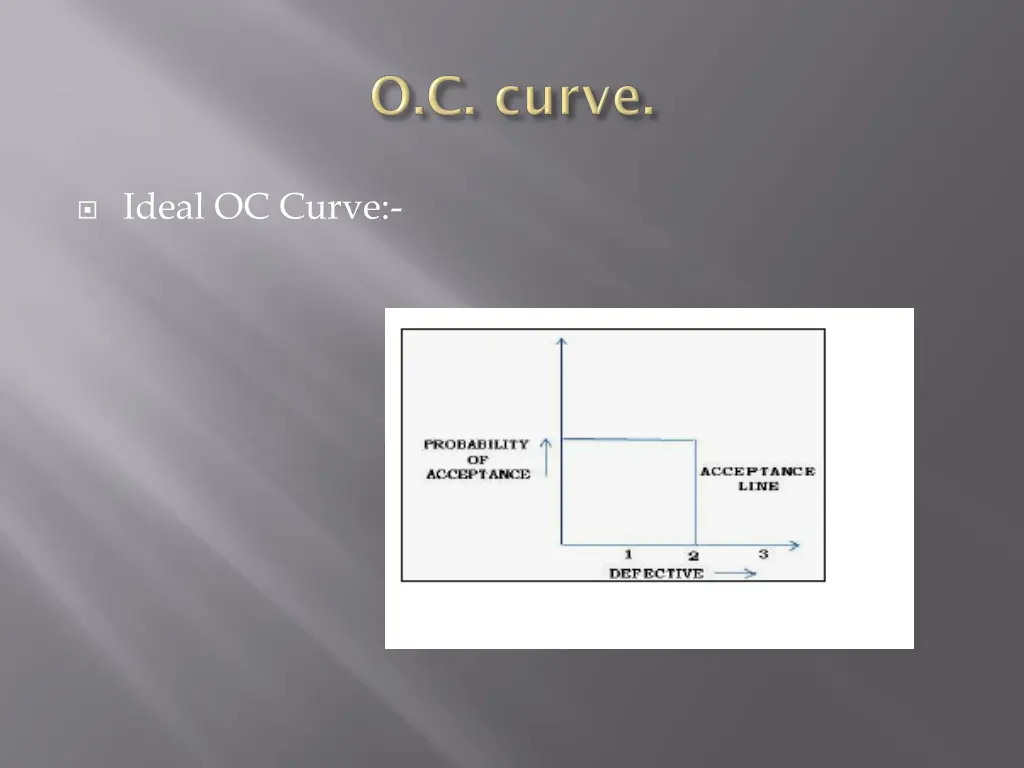 O.C. curve.

Ideal OC Curve:-

PROBABILITY OF ACCEPTANCE

ACCEPTANCE LINE

1
2
3
DEFECTIVE